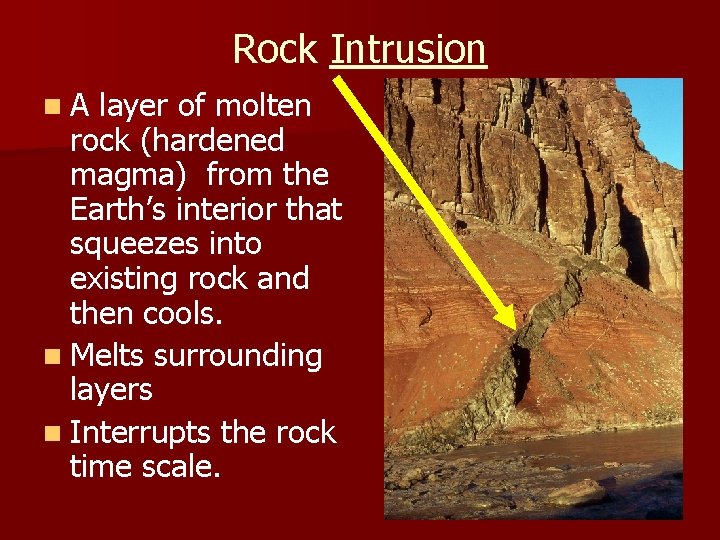 Rock Intrusion

A layer of molten rock (hardened magma)  from the Earth’s interior that squeezes into existing rock and then cools.

Melts surrounding layers

Interrupts the rock time scale.